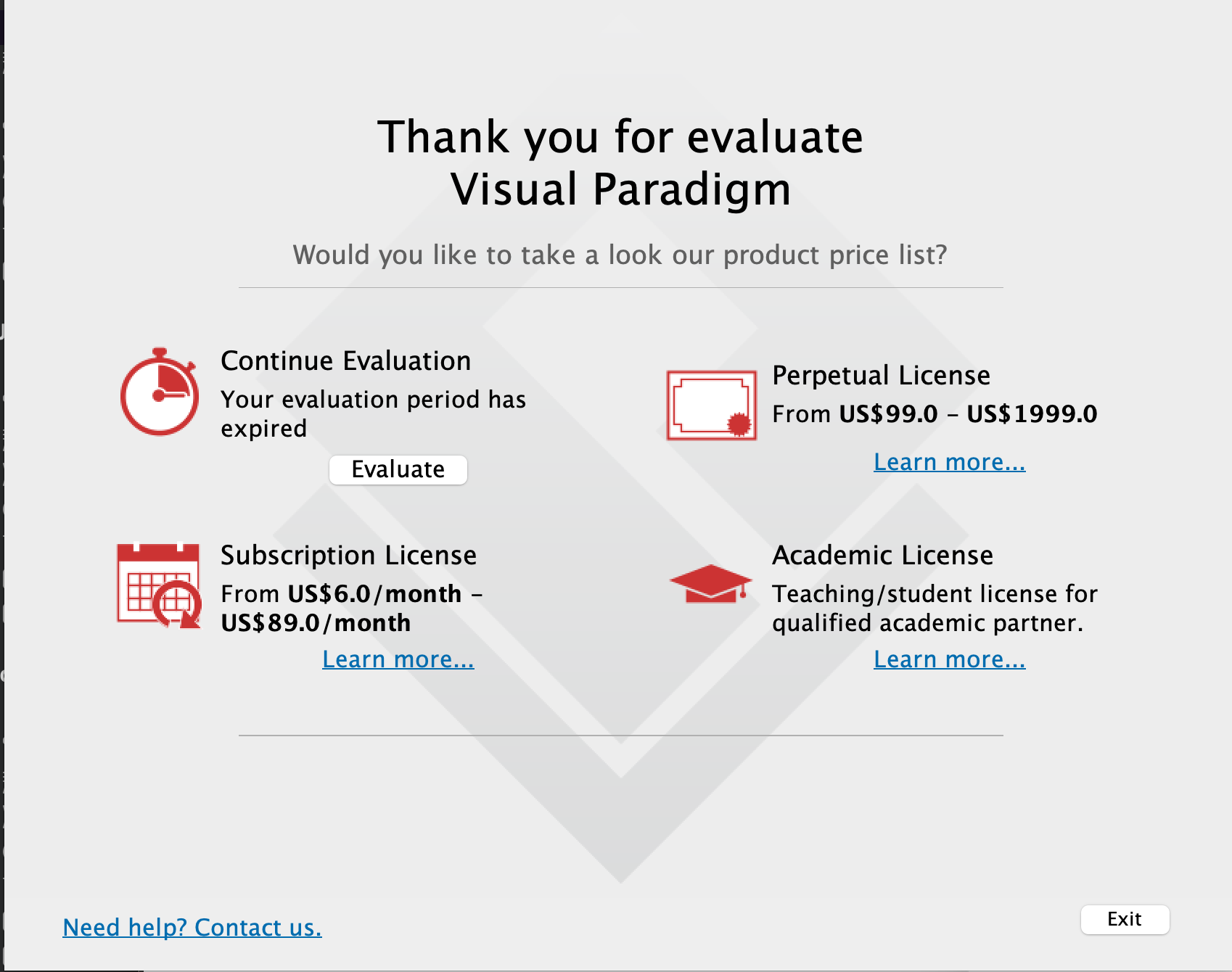 Thank you for evaluate
Visual Paradigm

Would you like to take a look our product price list?

Continue Evaluation
Your evaluation period has expired

Evaluate

Perpetual License
From US$99.0 – US$1999.0

Learn more...

Subscription License
From US$6.0/month – US$89.0/month

Learn more...

Academic License
Teaching/student license for qualified academic partner.

Learn more...

Need help? Contact us.

Exit